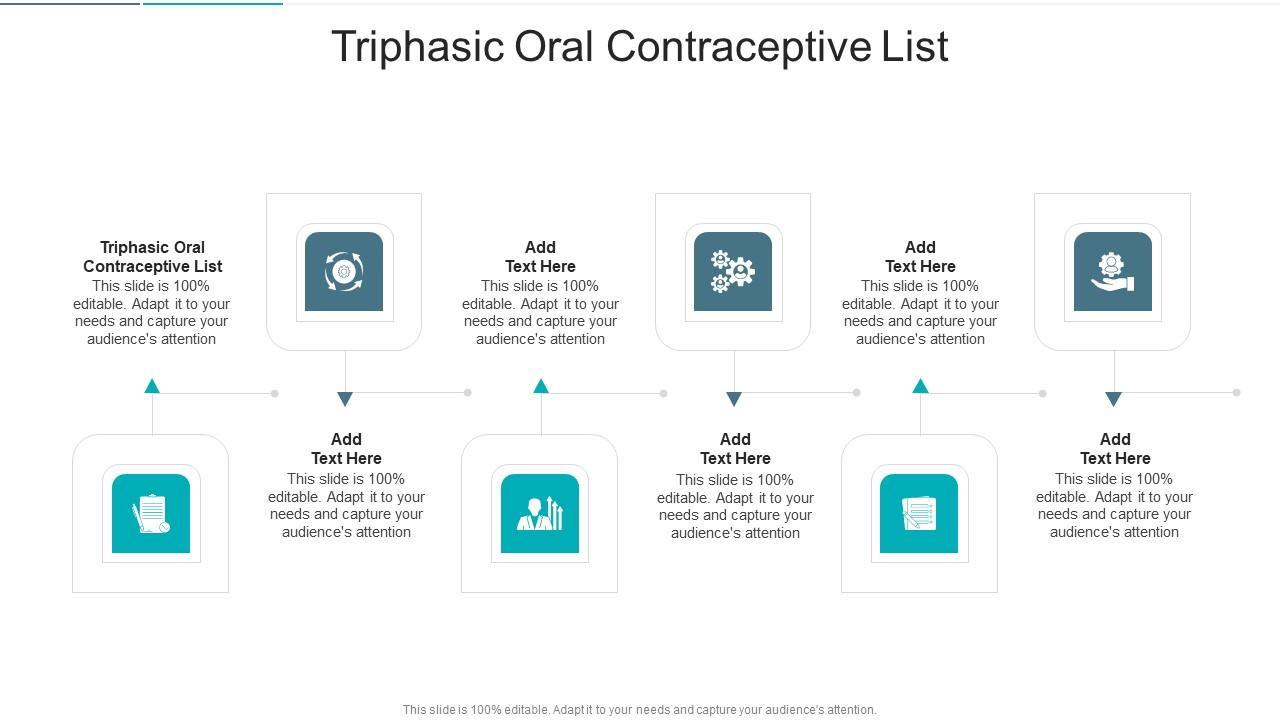 Triphasic Oral Contraceptive List

Triphasic Oral Contraceptive List
This slide is 100% editable. Adapt it to your needs and capture your audience's attention

Add Text Here
This slide is 100% editable. Adapt it to your needs and capture your audience's attention

Add Text Here
This slide is 100% editable. Adapt it to your needs and capture your audience's attention

Add Text Here
This slide is 100% editable. Adapt it to your needs and capture your audience's attention

Add Text Here
This slide is 100% editable. Adapt it to your needs and capture your audience's attention

Add Text Here
This slide is 100% editable. Adapt it to your needs and capture your audience's attention

This slide is 100% editable. Adapt it to your needs and capture your audience's attention.